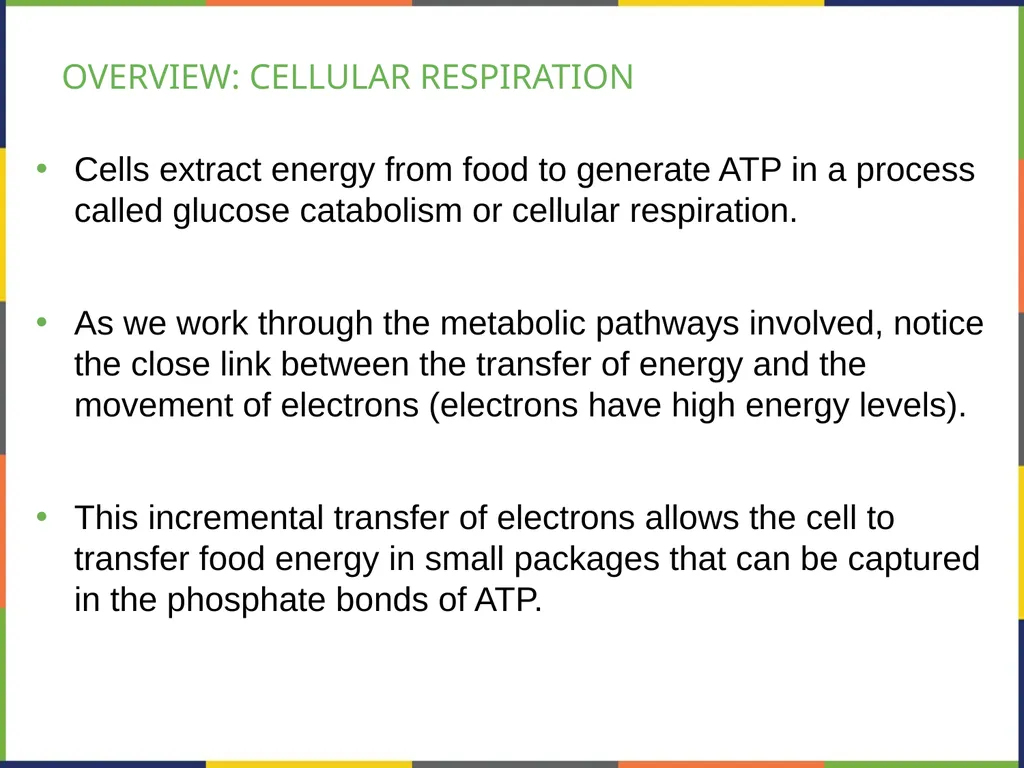 OVERVIEW: CELLULAR RESPIRATION

• Cells extract energy from food to generate ATP in a process called glucose catabolism or cellular respiration.

• As we work through the metabolic pathways involved, notice the close link between the transfer of energy and the movement of electrons (electrons have high energy levels).

• This incremental transfer of electrons allows the cell to transfer food energy in small packages that can be captured in the phosphate bonds of ATP.